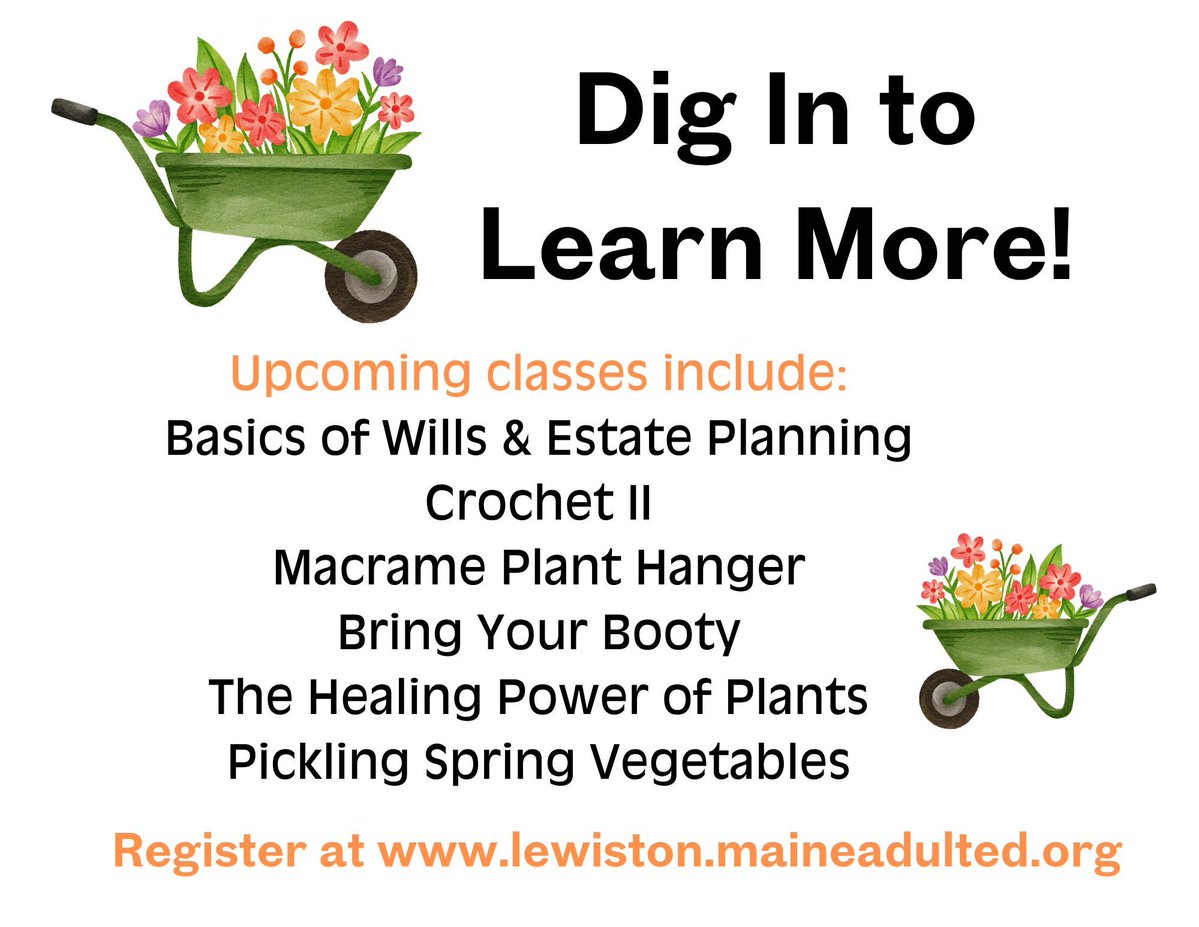 Dig In to Learn More!

Upcoming classes include:
Basics of Wills & Estate Planning
Crochet II
Macrame Plant Hanger
Bring Your Booty
The Healing Power of Plants
Pickling Spring Vegetables

Register at www.lewiston.maineadulted.org